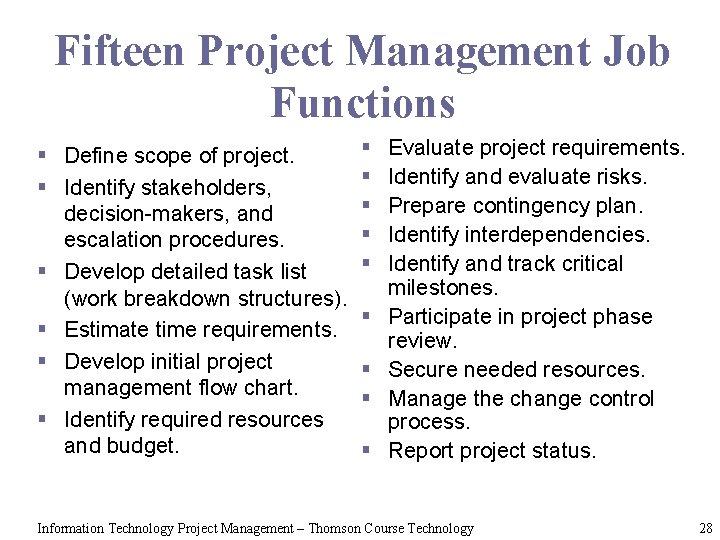 Fifteen Project Management Job Functions

- Define scope of project.
- Identify stakeholders, decision-makers, and escalation procedures.
- Develop detailed task list (work breakdown structures).
- Estimate time requirements.
- Develop initial project management flow chart.
- Identify required resources and budget.

- Evaluate project requirements.
- Identify and evaluate risks.
- Prepare contingency plan.
- Identify interdependencies.
- Identify and track critical milestones.
- Participate in project phase review.
- Secure needed resources.
- Manage the change control process.
- Report project status.

Information Technology Project Management – Thomson Course Technology

28